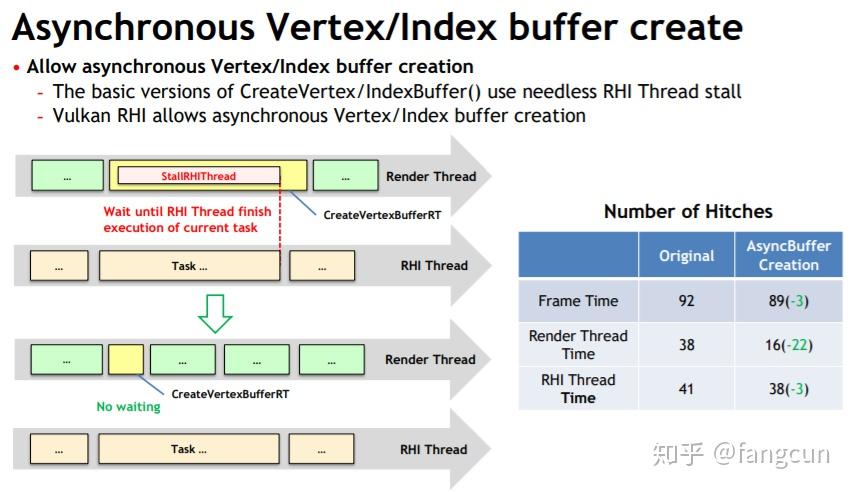 Asynchronous Vertex/Index buffer create

• Allow asynchronous Vertex/Index buffer creation
- The basic versions of CreateVertex/IndexBuffer() use needless RHI Thread stall
- Vulkan RHI allows asynchronous Vertex/Index buffer creation

... StallRHIThread ... Render Thread

Wait until RHI Thread finish execution of current task

CreateVertexBufferRT

... Task ... ... RHI Thread

... ... ... ... Render Thread

CreateVertexBufferRT

No waiting

... Task ... ... RHI Thread

Number of Hitches

| | Original | AsyncBuffer Creation |
|---|---|---|
| Frame Time | 92 | 89(-3) |
| Render Thread Time | 38 | 16(-22) |
| RHI Thread Time | 41 | 38(-3) |

知乎 @fangcun